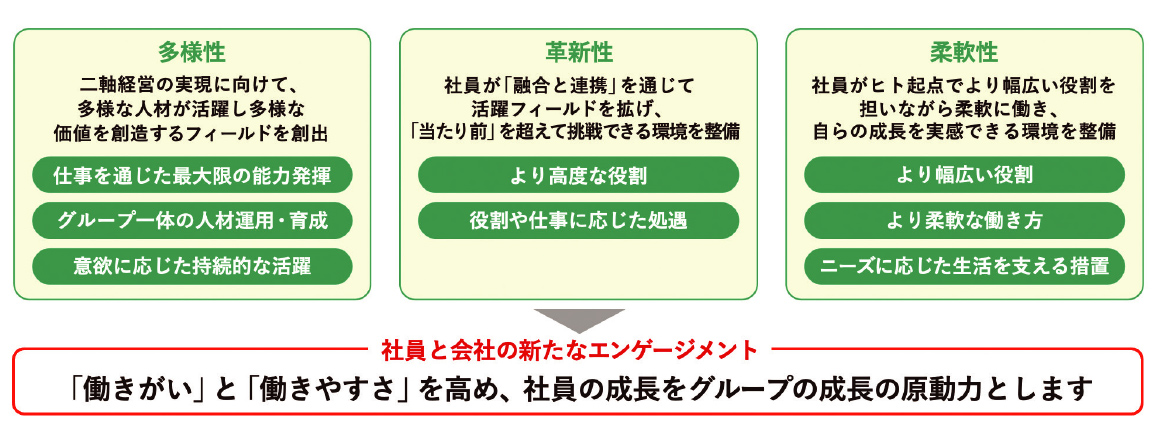 多様性

二軸経営の実現に向けて、多様な人材が活躍し多様な価値を創造するフィールドを創出

仕事を通じた最大限の能力発揮

グループ一体の人材運用・育成

意欲に応じた持続的な活躍

革新性

社員が「融合と連携」を通じて活躍フィールドを拡げ、「当たり前」を超えて挑戦できる環境を整備

より高度な役割

役割や仕事に応じた処遇

柔軟性

社員がヒト起点でより幅広い役割を担いながら柔軟に働き、自らの成長を実感できる環境を整備

より幅広い役割

より柔軟な働き方

ニーズに応じた生活を支える措置

社員と会社の新たなエンゲージメント

「働きがい」と「働きやすさ」を高め、社員の成長をグループの成長の原動力とします